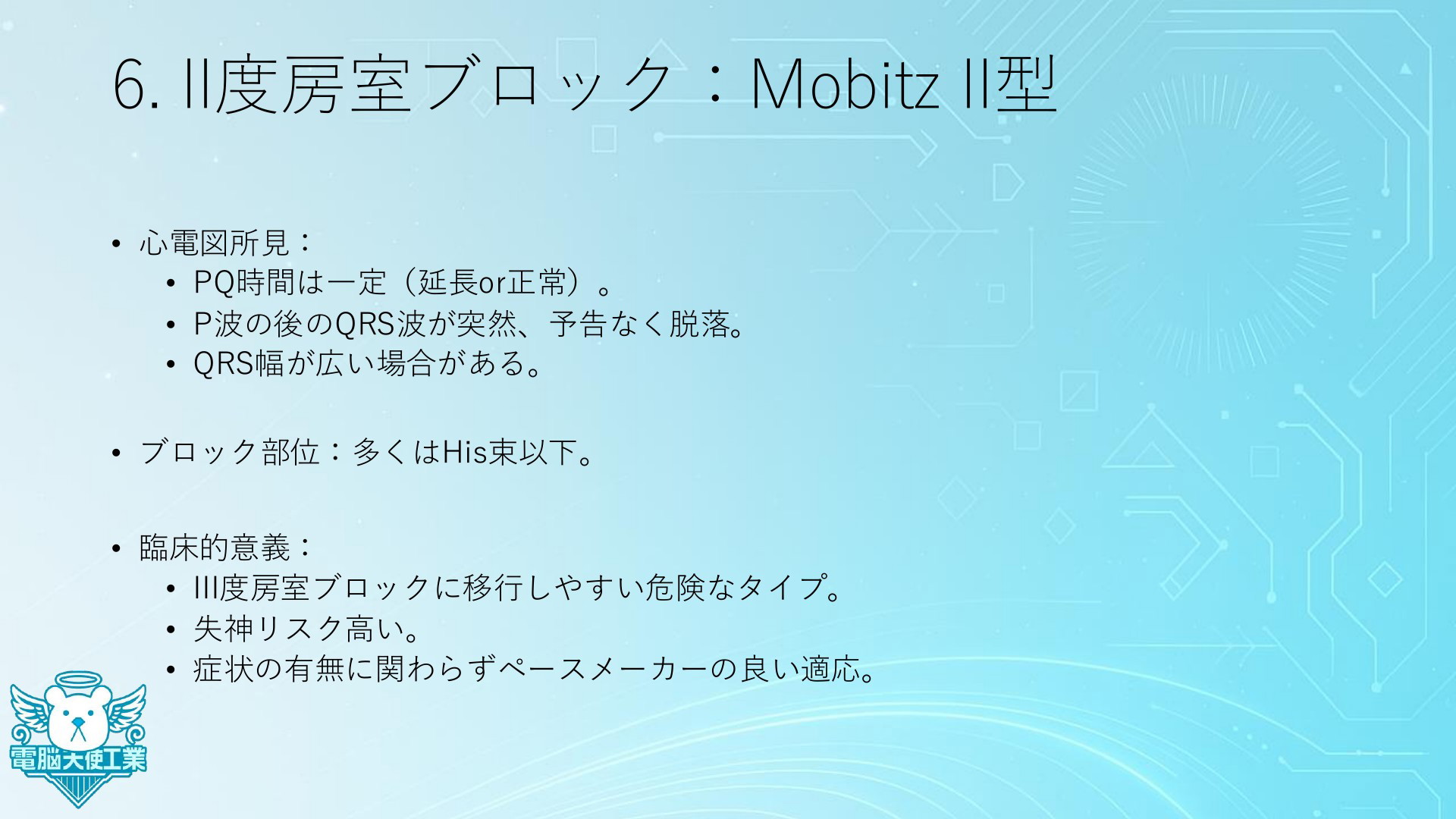 6. II度房室ブロック：Mobitz II型

• 心電図所見：
  • PQ時間は一定（延長or正常）。
  • P波の後のQRS波が突然、予告なく脱落。
  • QRS幅が広い場合がある。

• ブロック部位：多くはHis束以下。

• 臨床的意義：
  • III度房室ブロックに移行しやすい危険なタイプ。
  • 失神リスク高い。
  • 症状の有無に関わらずペースメーカーの良い適応。

電脳大使工業